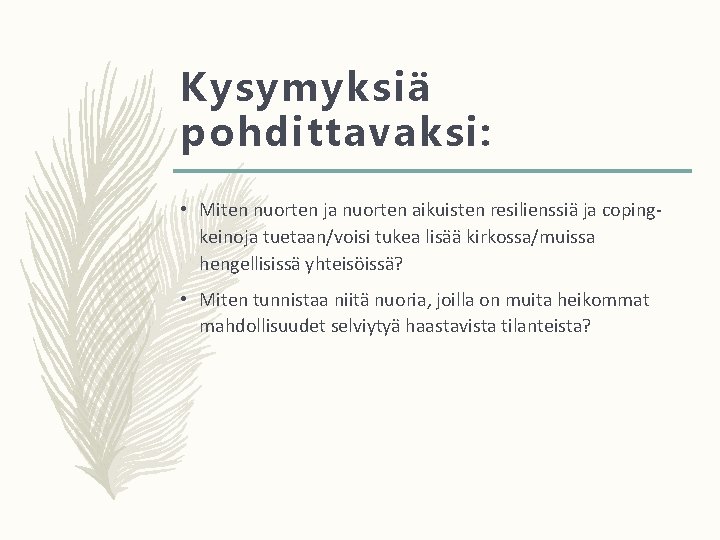 Kysymyksiä pohdittavaksi:

• Miten nuorten ja nuorten aikuisten resilienssiä ja coping-keinoja tuetaan/voisi tukea lisää kirkossa/muissa hengellisissä yhteisöissä?

• Miten tunnistaa niitä nuoria, joilla on muita heikommat mahdollisuudet selviytyä haastavista tilanteista?